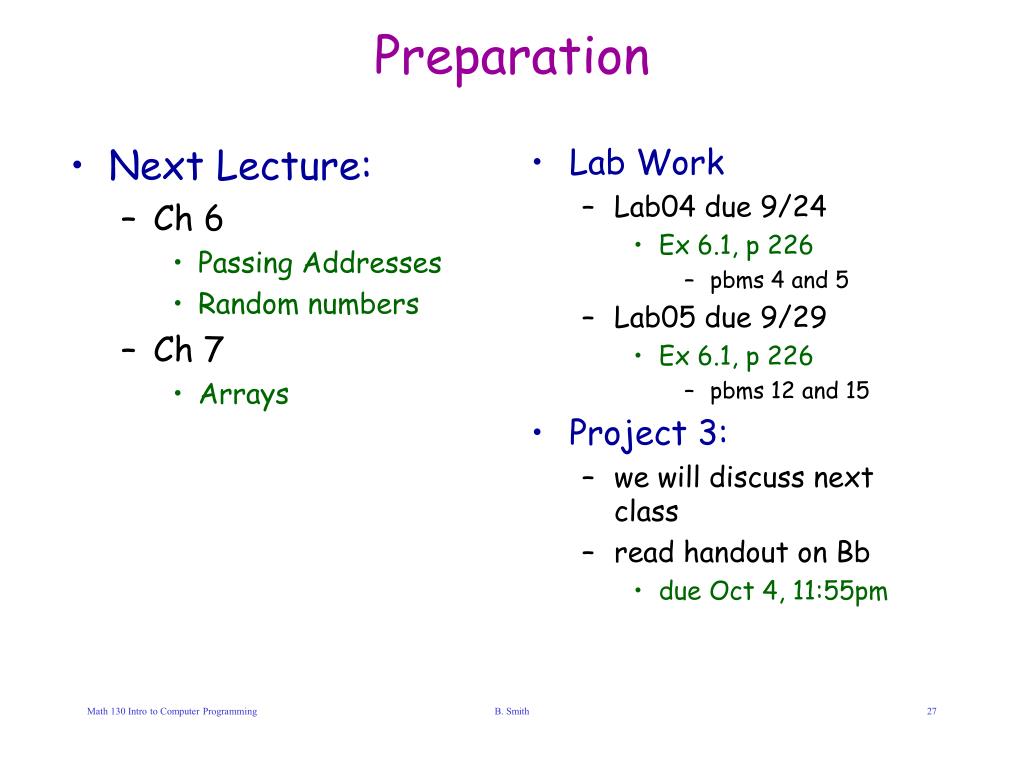 Preparation

• Next Lecture:
– Ch 6
• Passing Addresses
• Random numbers
– Ch 7
• Arrays

• Lab Work
– Lab04 due 9/24
• Ex 6.1, p 226
– pbms 4 and 5
– Lab05 due 9/29
• Ex 6.1, p 226
– pbms 12 and 15
• Project 3:
– we will discuss next class
– read handout on Bb
• due Oct 4, 11:55pm

Math 130 Intro to Computer Programming

B. Smith

27